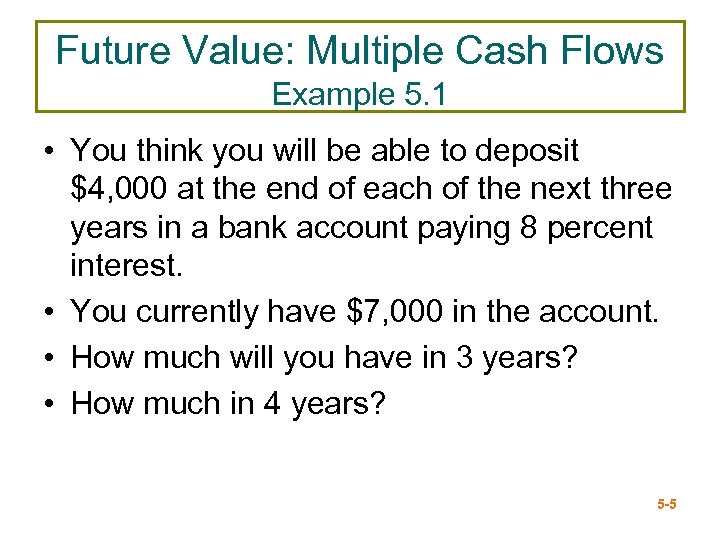 Future Value: Multiple Cash Flows
Example 5.1

• You think you will be able to deposit \$4,000 at the end of each of the next three years in a bank account paying 8 percent interest.

• You currently have \$7,000 in the account.

• How much will you have in 3 years?

• How much in 4 years?

5-5